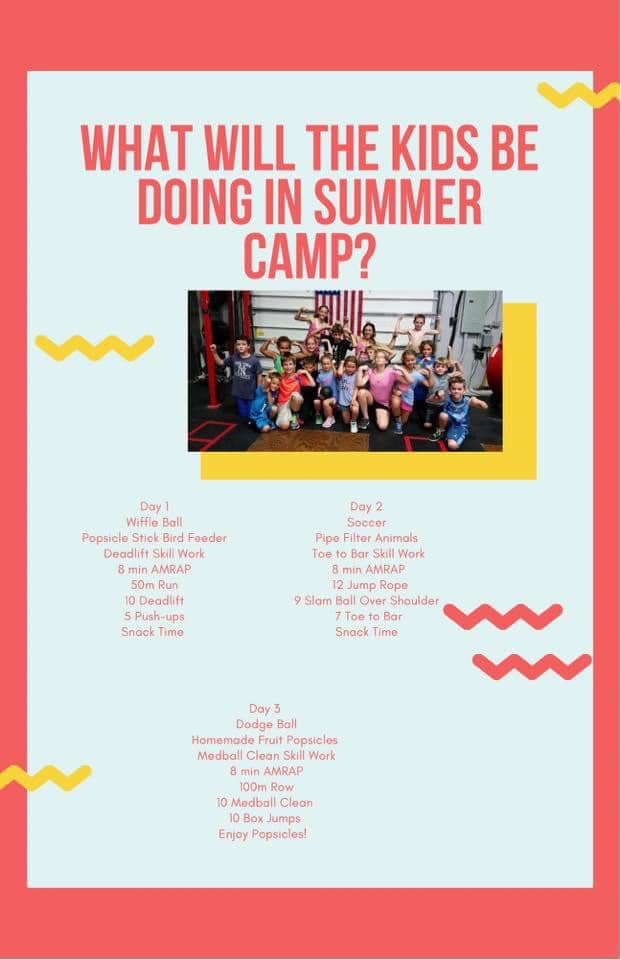 WHAT WILL THE KIDS BE DOING IN SUMMER CAMP?

Day 1
Wiffle Ball
Popsicle Stick Bird Feeder
Deadlift Skill Work
8 min AMRAP
50m Run
10 Deadlift
5 Push-ups
Snack Time

Day 2
Soccer
Pipe Filter Animals
Toe to Bar Skill Work
8 min AMRAP
12 Jump Rope
9 Slam Ball Over Shoulder
7 Toe to Bar
Snack Time

Day 3
Dodge Ball
Homemade Fruit Popsicles
Medball Clean Skill Work
8 min AMRAP
100m Row
10 Medball Clean
10 Box Jumps
Enjoy Popsicles!